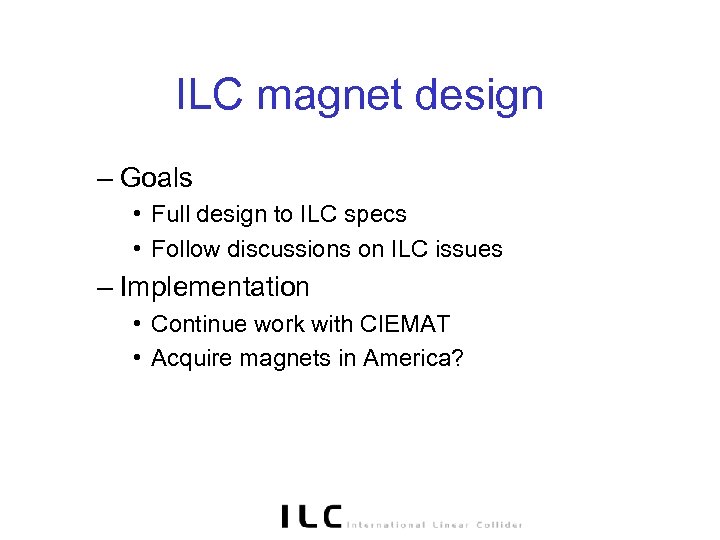 ILC magnet design

– Goals
• Full design to ILC specs
• Follow discussions on ILC issues
– Implementation
• Continue work with CIEMAT
• Acquire magnets in America?

ILC International Linear Collider